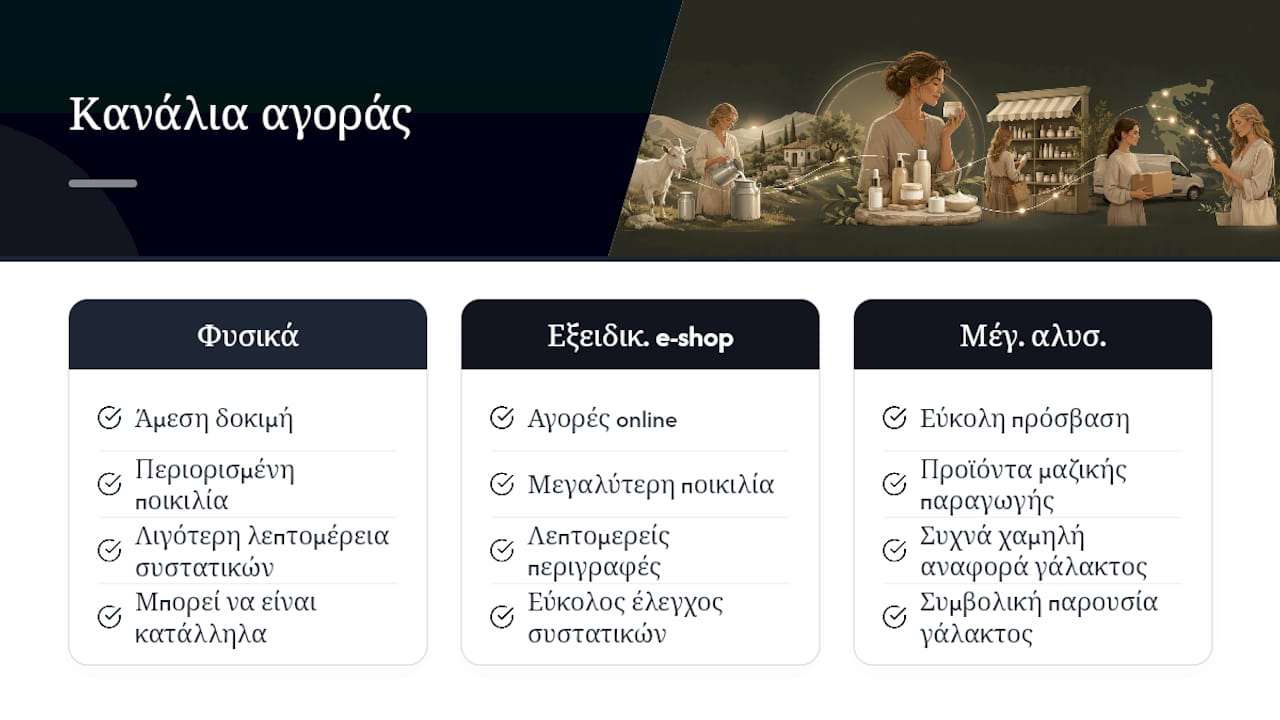 Κανάλια αγοράς

Φυσικά

Άμεση δοκιμή

Περιορισμένη ποικιλία

Λιγότερη λεπτομέρεια συστατικών

Μπορεί να είναι κατάλληλα

Εξειδικ. e-shop

Αγορές online

Μεγαλύτερη ποικιλία

Λεπτομερείς περιγραφές

Εύκολος έλεγχος συστατικών

Μέγ. αλυσ.

Εύκολη πρόσβαση

Προϊόντα μαζικής παραγωγής

Συχνά χαμηλή αναφορά γάλακτος

Συμβολική παρουσία γάλακτος